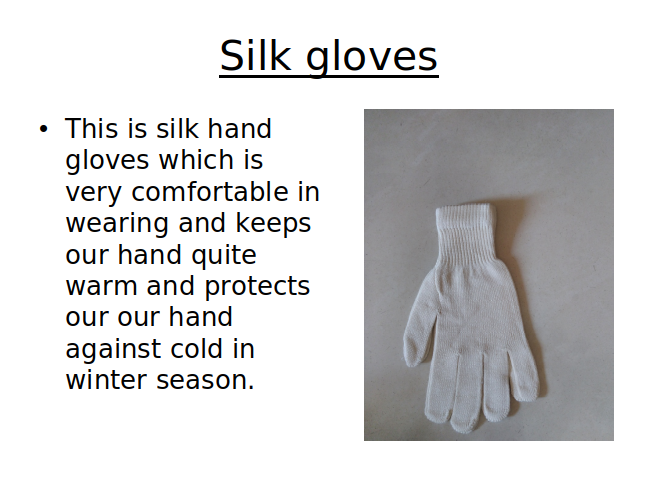 Silk gloves

• This is silk hand gloves which is very comfortable in wearing and keeps our hand quite warm and protects our our hand against cold in winter season.